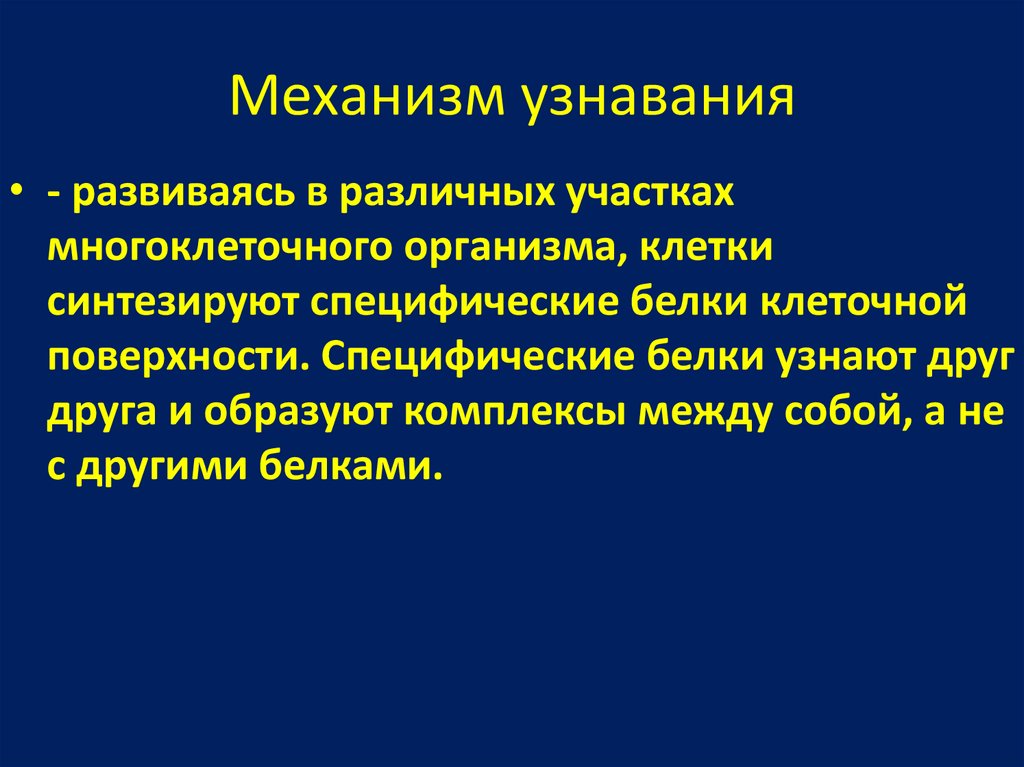 Механизм узнавания

• - развиваясь в различных участках многоклеточного организма, клетки синтезируют специфические белки клеточной поверхности. Специфические белки узнают друг друга и образуют комплексы между собой, а не с другими белками.